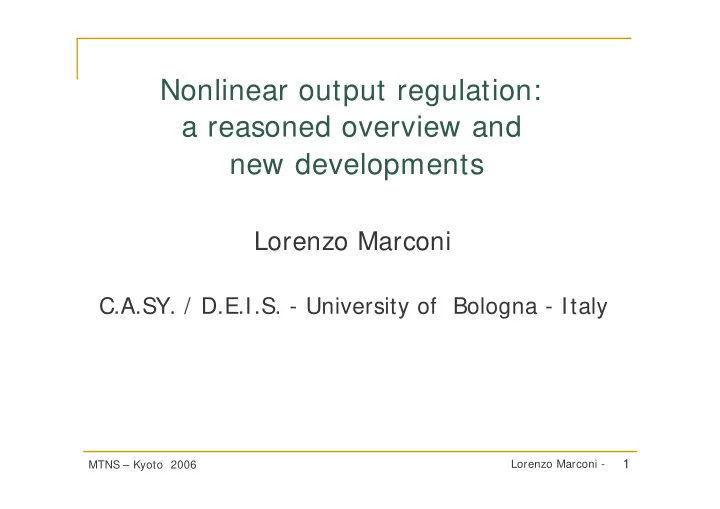 Nonlinear output regulation:
a reasoned overview and
new developments

Lorenzo Marconi

C.A.SY. / D.E.I.S. - University of Bologna - Italy

MTNS – Kyoto 2006

Lorenzo Marconi - 1